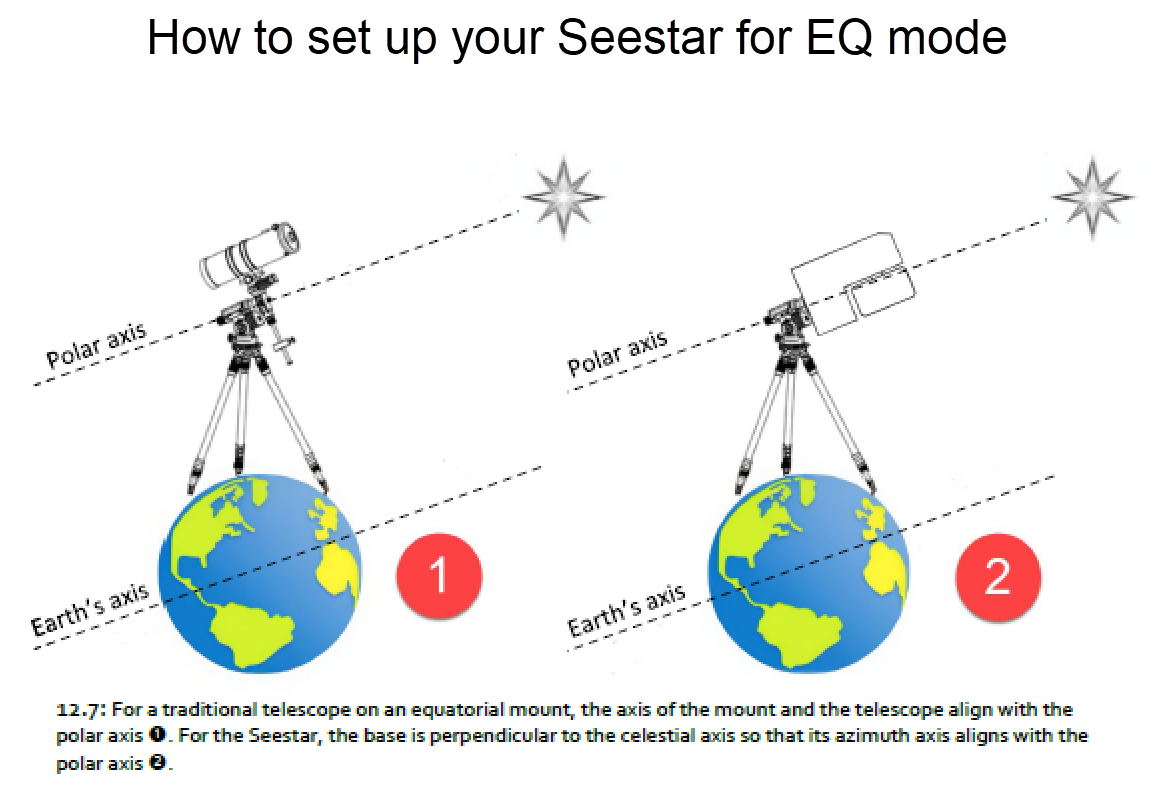 How to set up your Seestar for EQ mode

Polar axis

Earth's axis

1

Polar axis

Earth's axis

2

12.7: For a traditional telescope on an equatorial mount, the axis of the mount and the telescope align with the polar axis ❶. For the Seestar, the base is perpendicular to the celestial axis so that its azimuth axis aligns with the polar axis ❷.